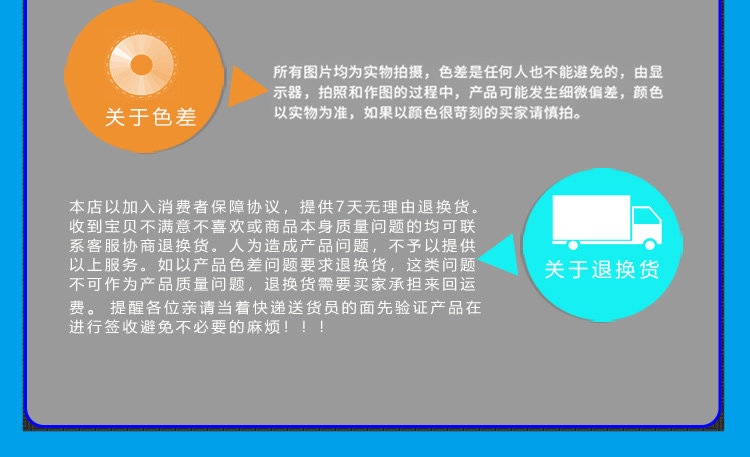 关于色差

所有图片均为实物拍摄，色差是任何人也不能避免的，由显示器，拍照和作图的过程中，产品可能发生细微偏差，颜色以实物为准，如果以颜色很苛刻的买家请慎拍。

本店以加入消费者保障协议，提供7天无理由退换货。收到宝贝不满意不喜欢或商品本身质量问题的均可联系客服协商退换货。人为造成产品问题，不予以提供以上服务。如以产品色差问题要求退换货，这类问题不可作为产品质量问题，退换货需要买家承担来回运费。 提醒各位亲请当着快递送货员的面先验证产品在进行签收避免不必要的麻烦！！！

关于退换货